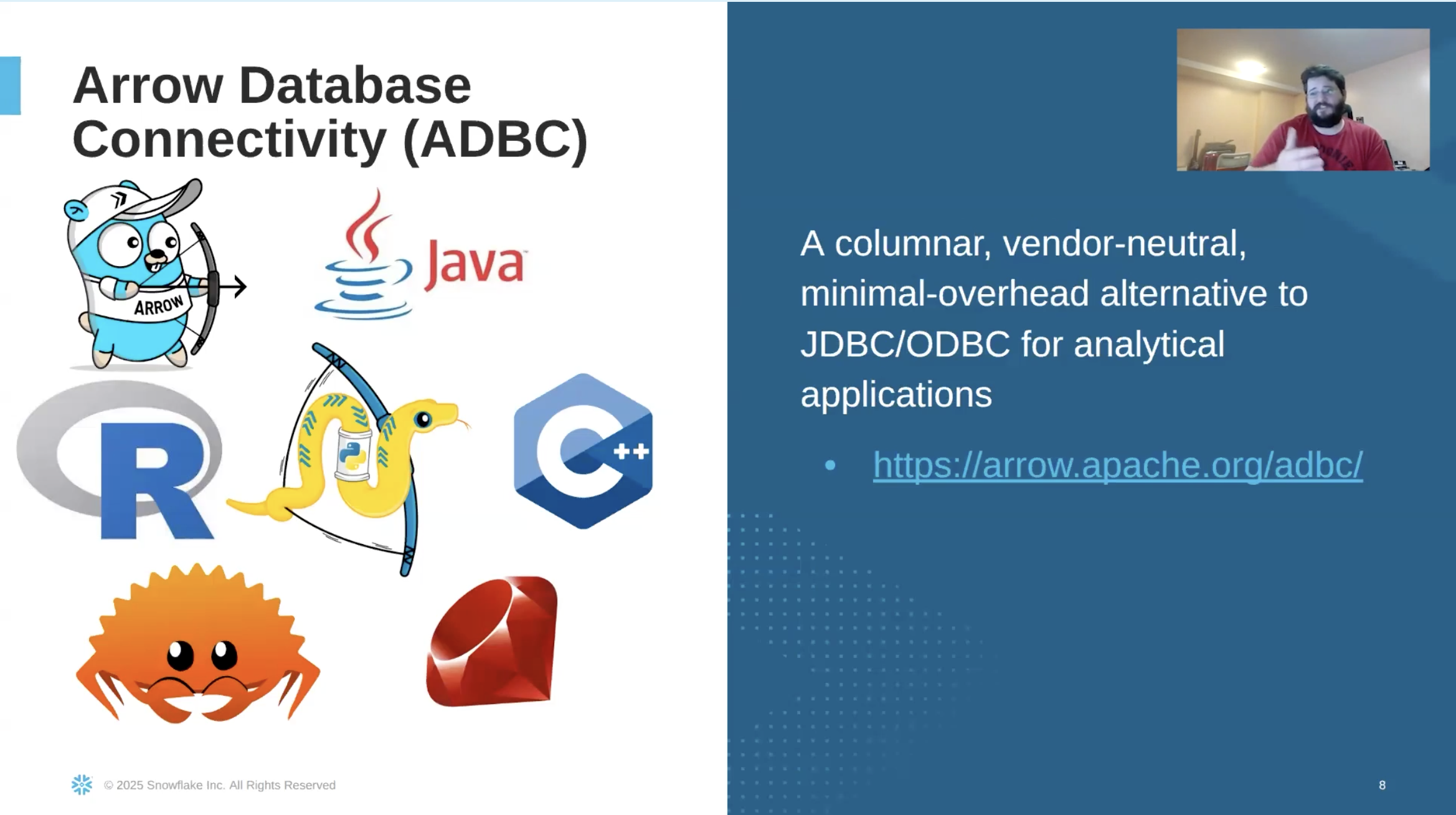 Arrow Database Connectivity (ADBC)

ARROW

Java

R

C++

A columnar, vendor-neutral, minimal-overhead alternative to JDBC/ODBC for analytical applications

• https://arrow.apache.org/adbc/

© 2025 Snowflake Inc. All Rights Reserved

8